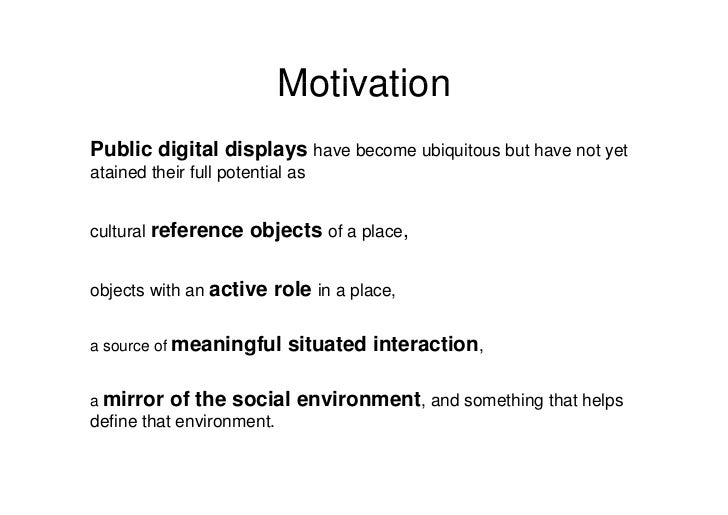 Motivation

Public digital displays have become ubiquitous but have not yet atained their full potential as

cultural reference objects of a place,

objects with an active role in a place,

a source of meaningful situated interaction,

a mirror of the social environment, and something that helps define that environment.